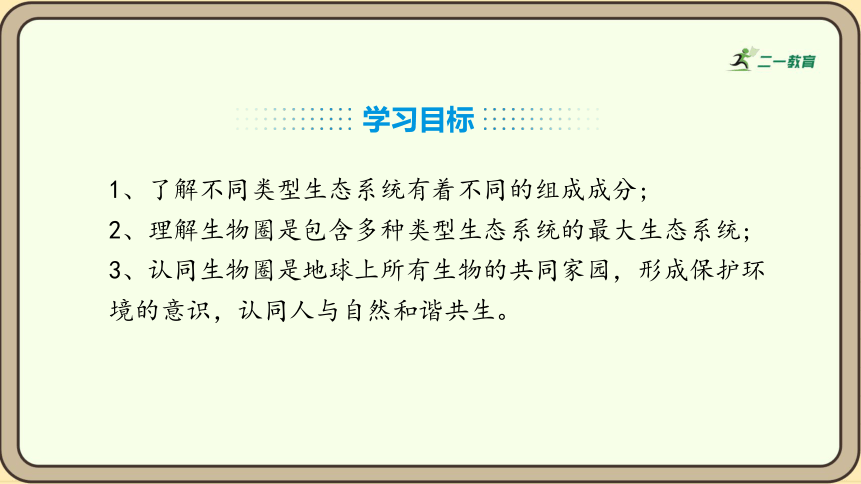 二一教育

学习目标

1、了解不同类型生态系统有着不同的组成成分；
2、理解生物圈是包含多种类型生态系统的最大生态系统；
3、认同生物圈是地球上所有生物的共同家园，形成保护环境的意识，认同人与自然和谐共生。